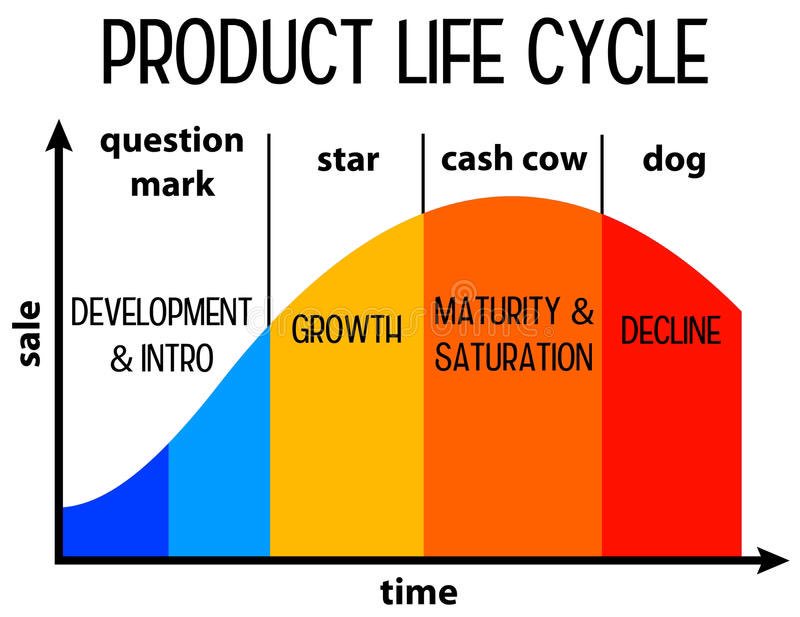 PRODUCT LIFE CYCLE

question mark

star

cash cow

dog

sale

DEVELOPMENT & INTRO

GROWTH

MATURITY & SATURATION

DECLINE

time